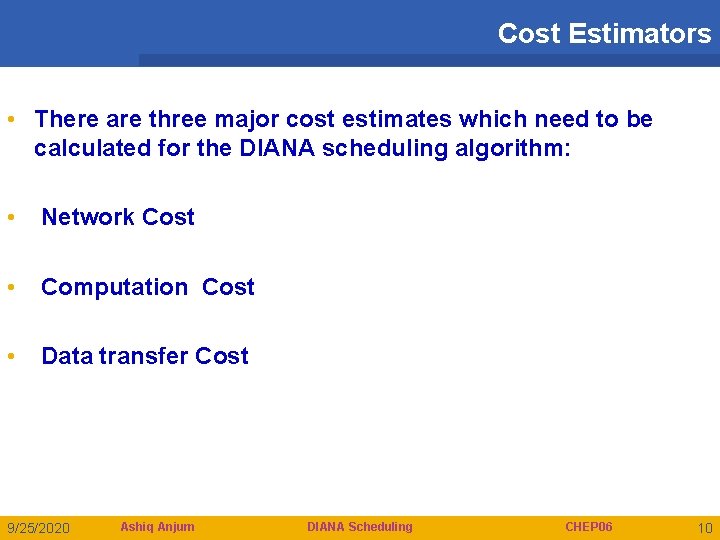 Cost Estimators

• There are three major cost estimates which need to be calculated for the DIANA scheduling algorithm:

• Network Cost

• Computation Cost

• Data transfer Cost

9/25/2020 Ashiq Anjum DIANA Scheduling CHEP06 10